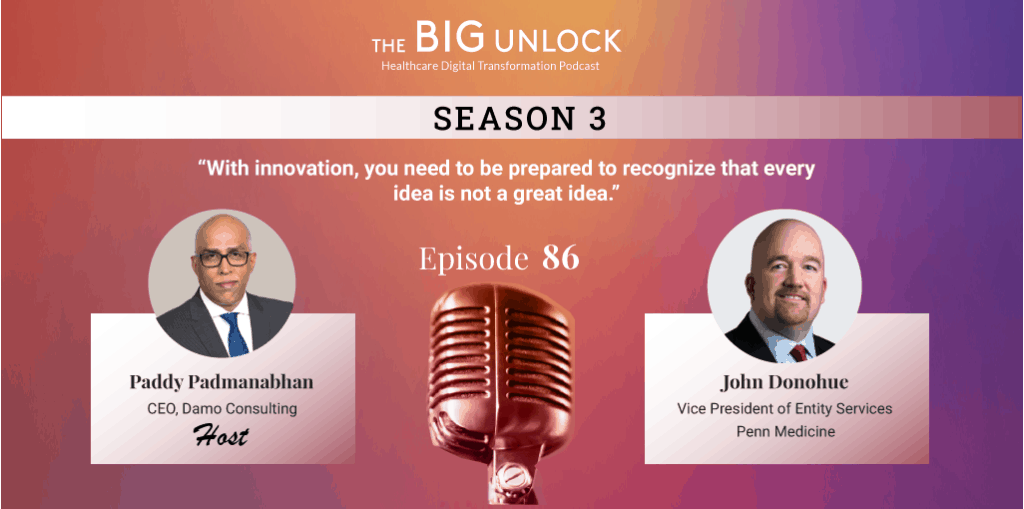 THE BIG UNLOCK
Healthcare Digital Transformation Podcast

SEASON 3

"With innovation, you need to be prepared to recognize that every idea is not a great idea."

Episode 86

Paddy Padmanabhan
CEO, Damo Consulting
Host

John Donohue
Vice President of Entity Services
Penn Medicine